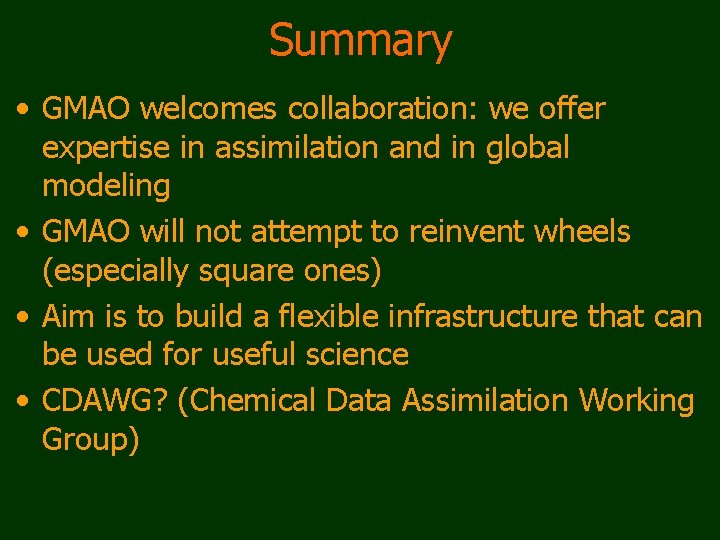 Summary

• GMAO welcomes collaboration: we offer expertise in assimilation and in global modeling

• GMAO will not attempt to reinvent wheels (especially square ones)

• Aim is to build a flexible infrastructure that can be used for useful science

• CDAWG? (Chemical Data Assimilation Working Group)